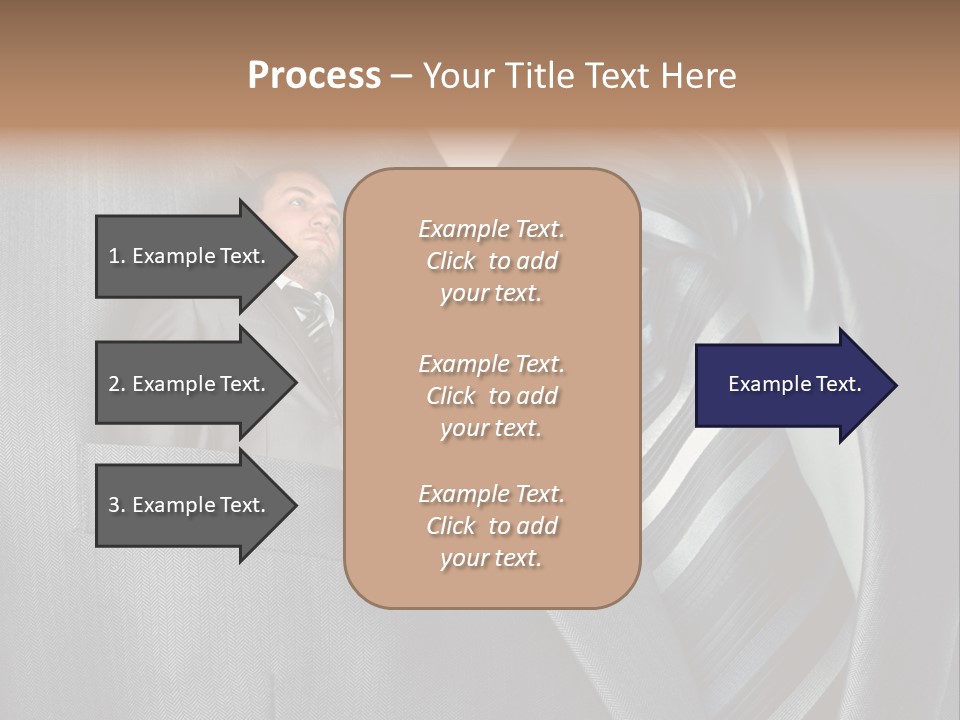 Process – Your Title Text Here

1. Example Text.

2. Example Text.

3. Example Text.

Example Text. Click to add your text.

Example Text. Click to add your text.

Example Text. Click to add your text.

Example Text.